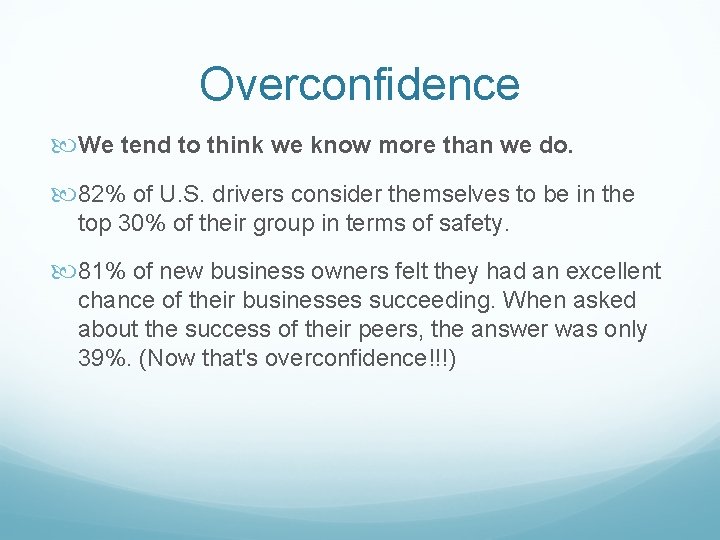 Overconfidence

We tend to think we know more than we do.

82% of U.S. drivers consider themselves to be in the top 30% of their group in terms of safety.

81% of new business owners felt they had an excellent chance of their businesses succeeding. When asked about the success of their peers, the answer was only 39%. (Now that's overconfidence!!!)